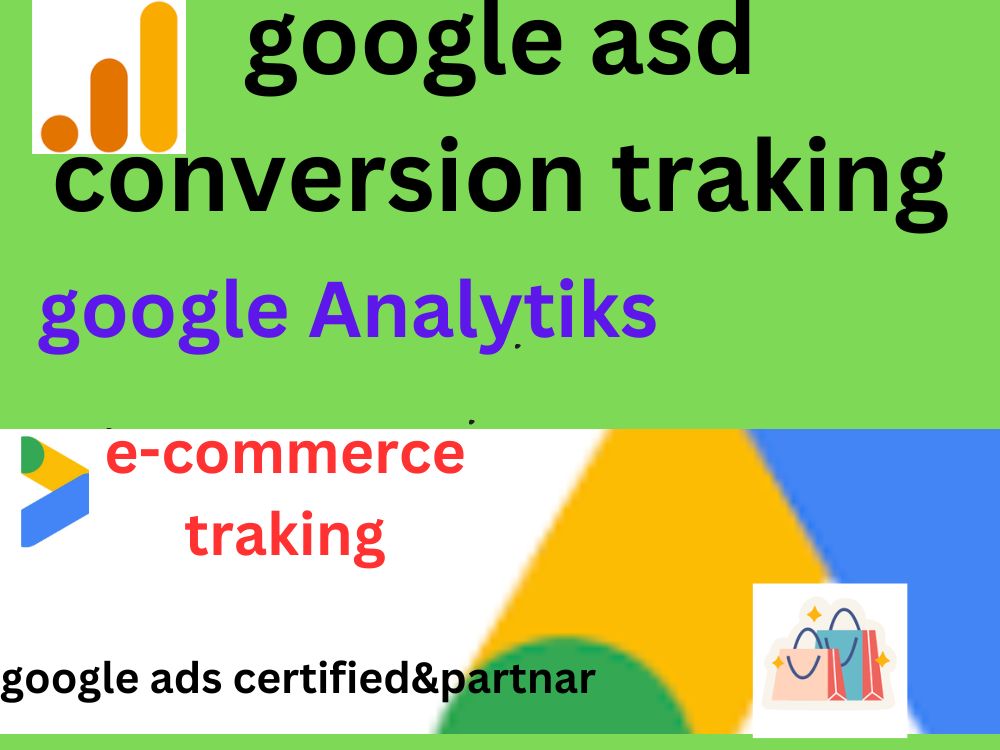 google asd conversion traking

google Analytiks

e-commerce traking

google ads certified&partnar